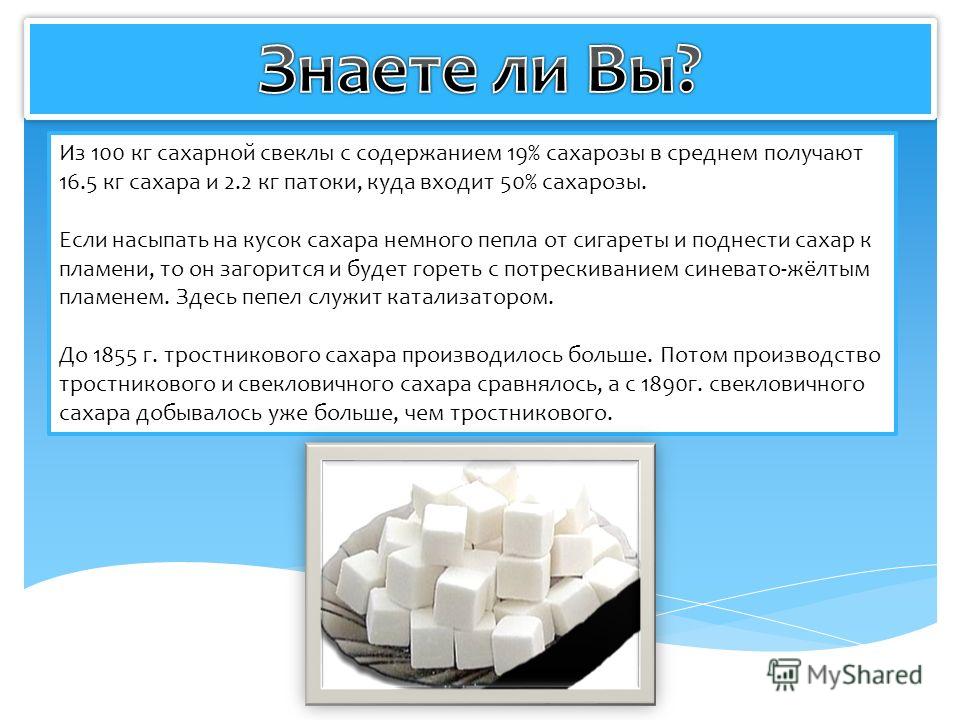 Знаете ли Вы?

Из 100 кг сахарной свеклы с содержанием 19% сахарозы в среднем получают 16.5 кг сахара и 2.2 кг патоки, куда входит 50% сахарозы.

Если насыпать на кусок сахара немного пепла от сигареты и поднести сахар к пламени, то он загорится и будет гореть с потрескиванием синевато-жёлтым пламенем. Здесь пепел служит катализатором.

До 1855 г. тростникового сахара производилось больше. Потом производство тростникового и свекловичного сахара сравнялось, а с 1890г. свекловичного сахара добывалось уже больше, чем тростникового.

MyShared